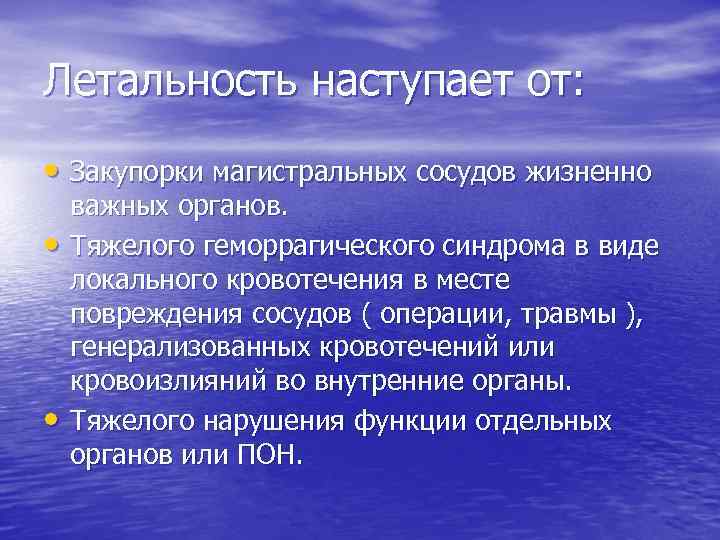 Летальность наступает от:

• Закупорки магистральных сосудов жизненно важных органов.
• Тяжелого геморрагического синдрома в виде локального кровотечения в месте повреждения сосудов ( операции, травмы ), генерализованных кровотечений или кровоизлияний во внутренние органы.
• Тяжелого нарушения функции отдельных органов или ПОН.